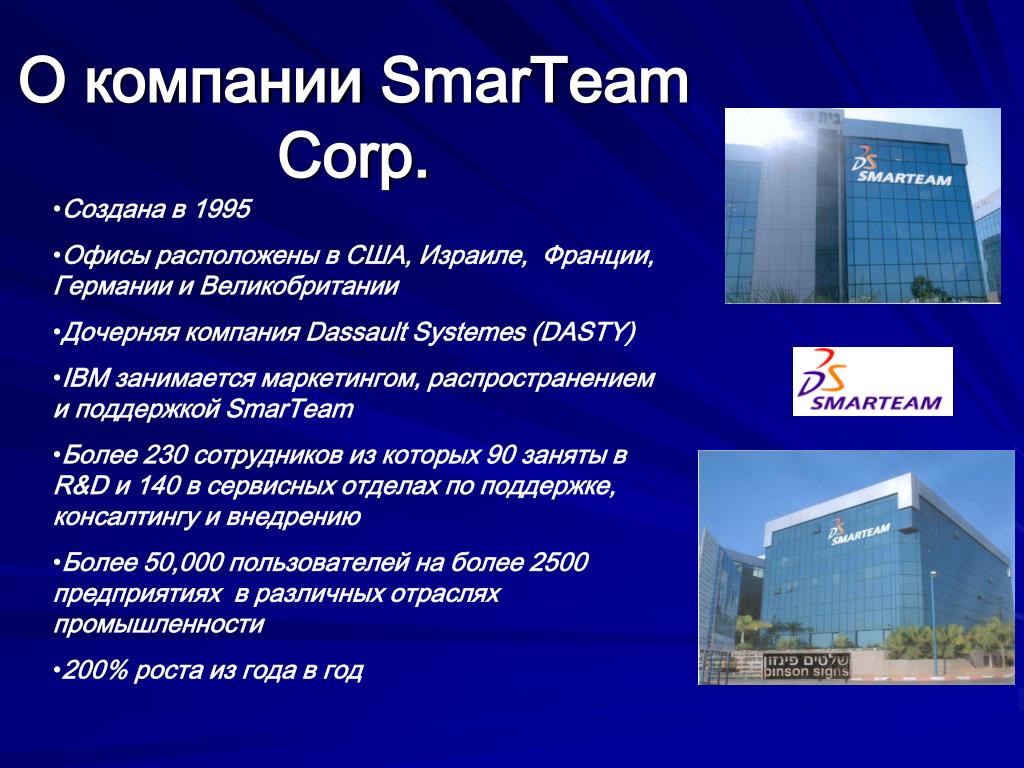 О компании SmarTeam Corp.

•Создана в 1995

•Офисы расположены в США, Израиле, Франции, Германии и Великобритании

•Дочерняя компания Dassault Systemes (DASTY)

•IBM занимается маркетингом, распространением и поддержкой SmarTeam

•Более 230 сотрудников из которых 90 заняты в R&D и 140 в сервисных отделах по поддержке, консалтингу и внедрению

•Более 50,000 пользователей на более 2500 предприятиях в различных отраслях промышленности

•200% роста из года в год

DS SMARTEAM

DS SMARTEAM

DS SMARTEAM

שלטים פינזון
pinson signs